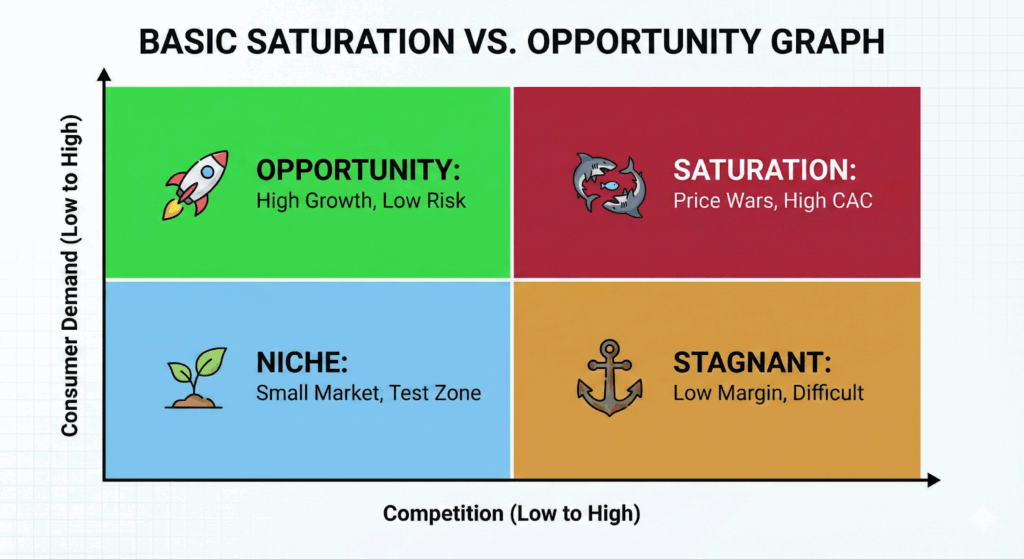 BASIC SATURATION VS. OPPORTUNITY GRAPH

Consumer Demand (Low to High)

OPPORTUNITY:
High Growth, Low Risk

SATURATION:
Price Wars, High CAC

NICHE:
Small Market, Test Zone

STAGNANT:
Low Margin, Difficult

Competition (Low to High)